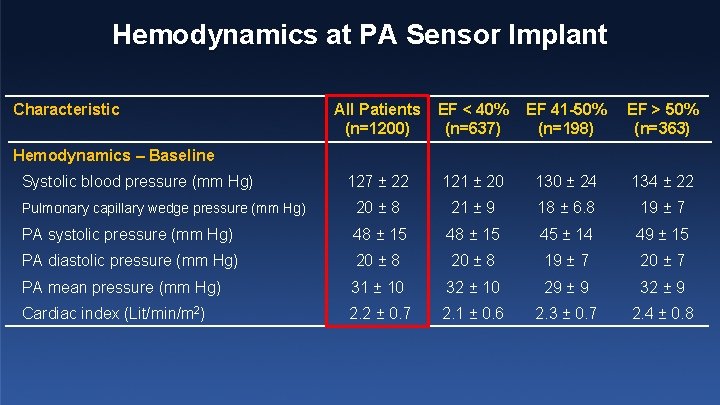 Hemodynamics at PA Sensor Implant

| Characteristic | All Patients (n=1200) | EF < 40% (n=637) | EF 41-50% (n=198) | EF > 50% (n=363) |
|---|---|---|---|---|
| Hemodynamics – Baseline | | | | |
| Systolic blood pressure (mm Hg) | 127 ± 22 | 121 ± 20 | 130 ± 24 | 134 ± 22 |
| Pulmonary capillary wedge pressure (mm Hg) | 20 ± 8 | 21 ± 9 | 18 ± 6.8 | 19 ± 7 |
| PA systolic pressure (mm Hg) | 48 ± 15 | 48 ± 15 | 45 ± 14 | 49 ± 15 |
| PA diastolic pressure (mm Hg) | 20 ± 8 | 20 ± 8 | 19 ± 7 | 20 ± 7 |
| PA mean pressure (mm Hg) | 31 ± 10 | 32 ± 10 | 29 ± 9 | 32 ± 9 |
| Cardiac index (Lit/min/m$^2$) | 2.2 ± 0.7 | 2.1 ± 0.6 | 2.3 ± 0.7 | 2.4 ± 0.8 |